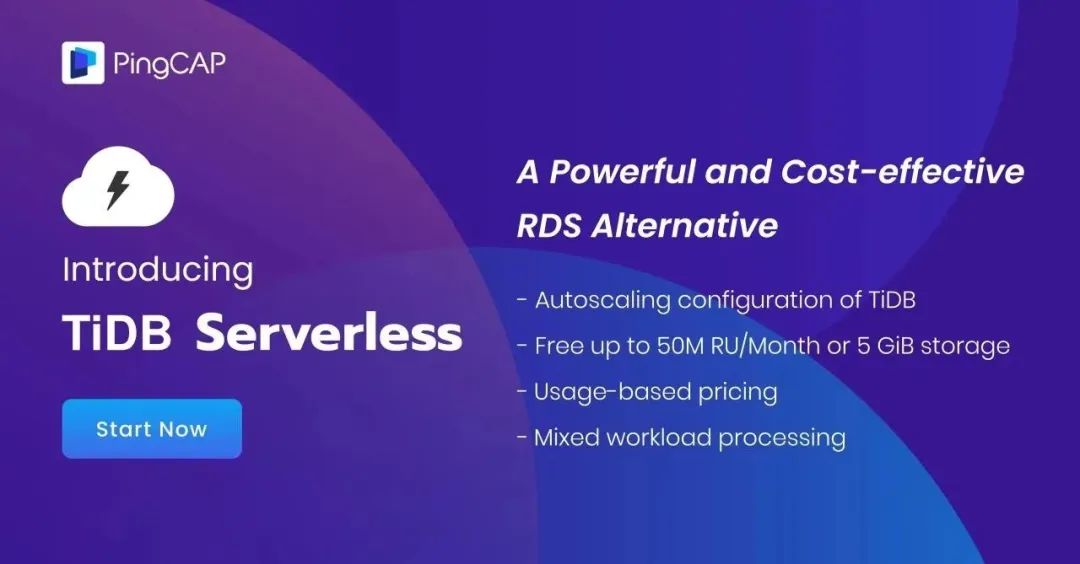 PingCAP

Introducing
TiDB Serverless

Start Now

A Powerful and Cost-effective RDS Alternative

- Autoscaling configuration of TiDB
- Free up to 50M RU/Month or 5 GiB storage
- Usage-based pricing
- Mixed workload processing